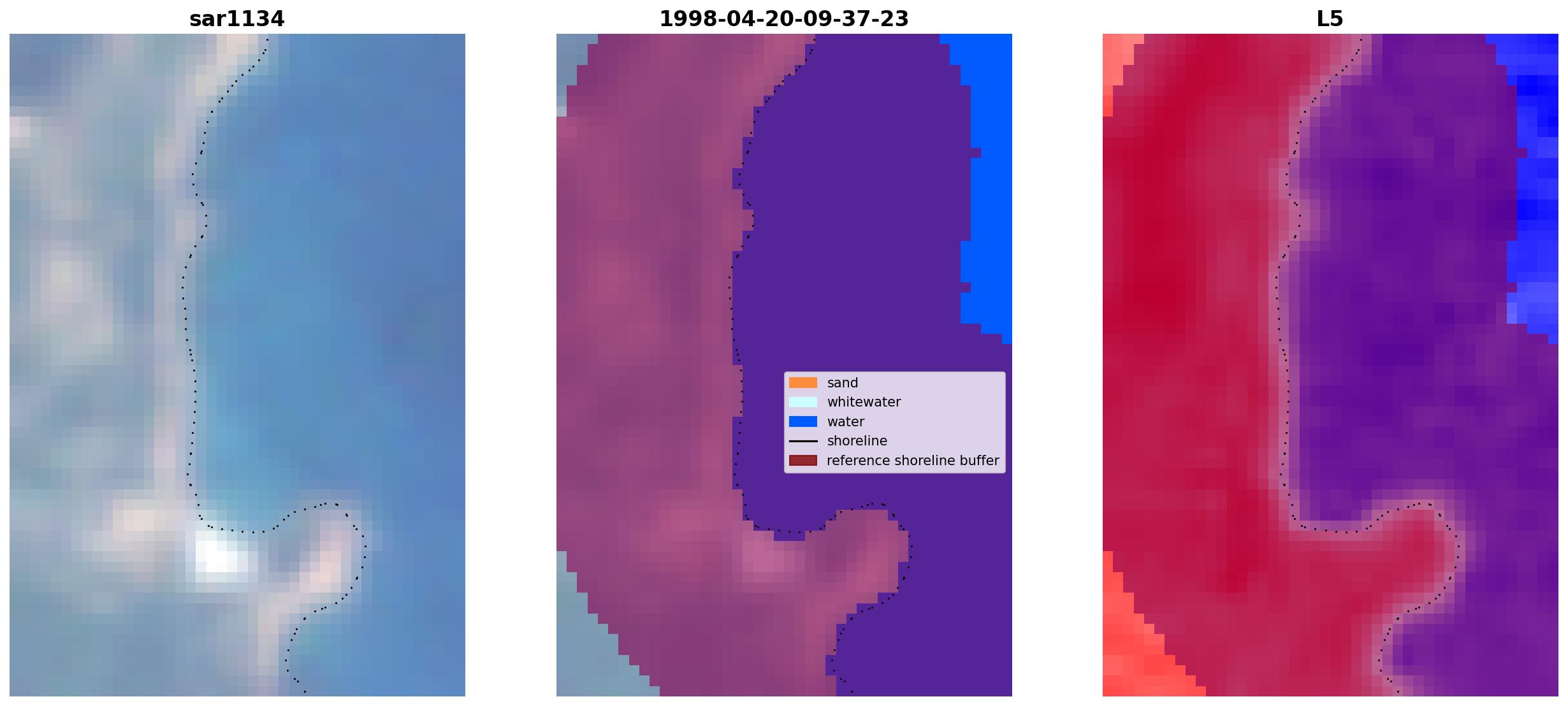 sar1134

1998-04-20-09-37-23

sand
whitewater
water
shoreline
reference shoreline buffer

L5